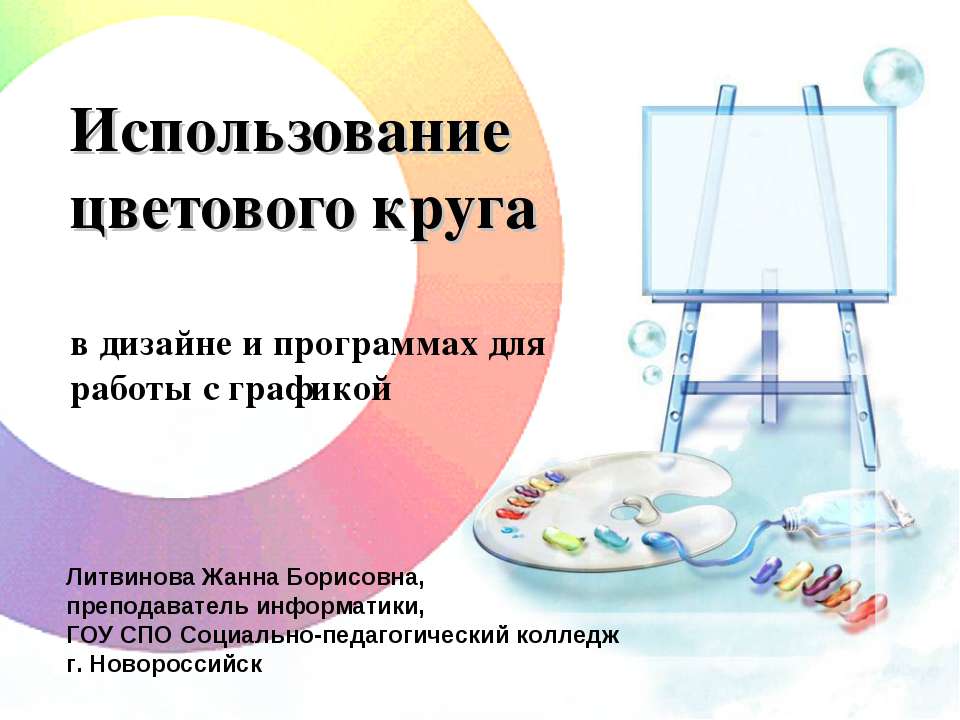 Использование цветового круга

в дизайне и программах для работы с графикой

Литвинова Жанна Борисовна,
преподаватель информатики,
ГОУ СПО Социально-педагогический колледж
г. Новороссийск